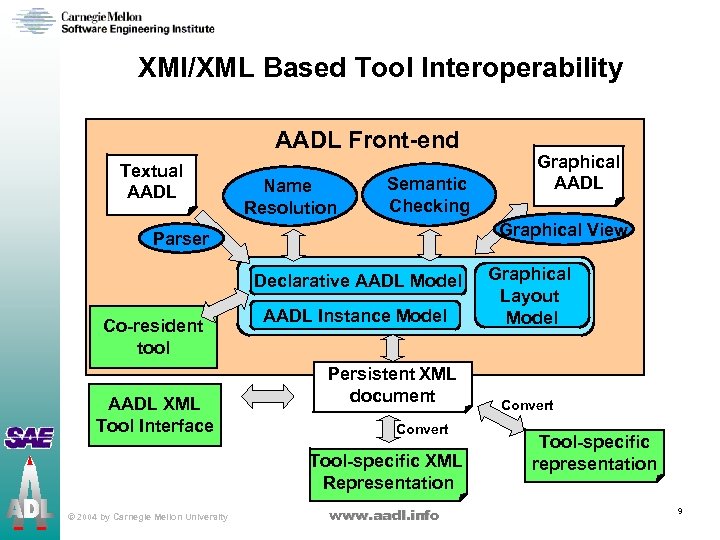 Carnegie Mellon
Software Engineering Institute

XMI/XML Based Tool Interoperability

AADL Front-end

Textual AADL

Name Resolution

Semantic Checking

Graphical AADL

Parser

Graphical View

Declarative AADL Model

AADL Instance Model

Graphical Layout Model

Co-resident tool

Persistent XML document

AADL XML Tool Interface

Convert

Convert

Tool-specific XML Representation

Tool-specific representation

SAE

ADL

© 2004 by Carnegie Mellon University

www.aadl.info

9